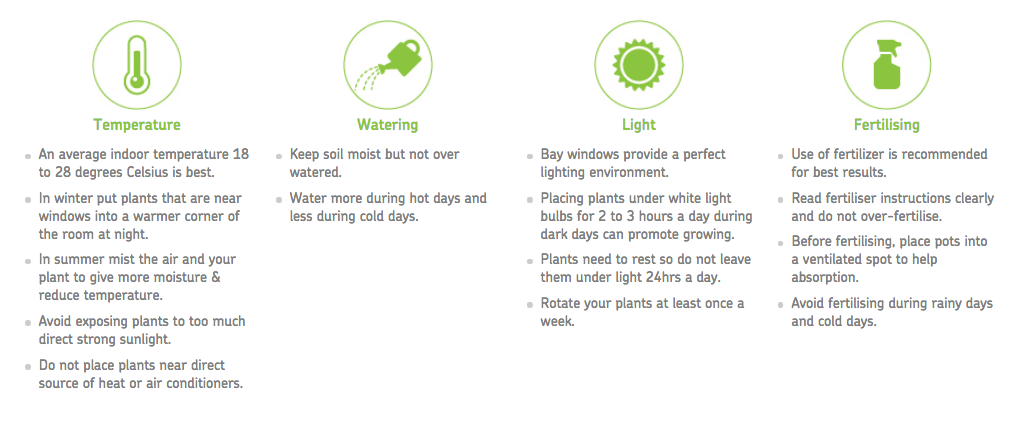 Temperature

- An average indoor temperature 18 to 28 degrees Celsius is best.
- In winter put plants that are near windows into a warmer corner of the room at night.
- In summer mist the air and your plant to give more moisture & reduce temperature.
- Avoid exposing plants to too much direct strong sunlight.
- Do not place plants near direct source of heat or air conditioners.

Watering

- Keep soil moist but not over watered.
- Water more during hot days and less during cold days.

Light

- Bay windows provide a perfect lighting environment.
- Placing plants under white light bulbs for 2 to 3 hours a day during dark days can promote growing.
- Plants need to rest so do not leave them under light 24hrs a day.
- Rotate your plants at least once a week.

Fertilising

- Use of fertilizer is recommended for best results.
- Read fertiliser instructions clearly and do not over-fertilise.
- Before fertilising, place pots into a ventilated spot to help absorption.
- Avoid fertilising during rainy days and cold days.